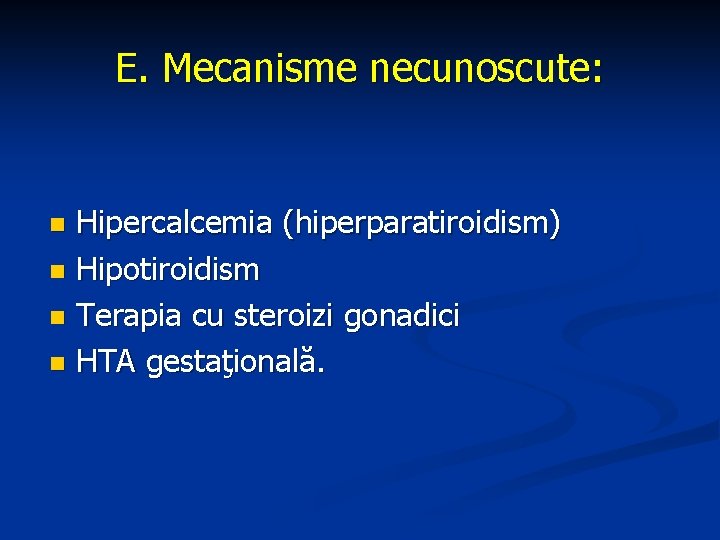 E. Mecanisme necunoscute:

- Hipercalcemia (hiperparatiroidism)
- Hipotiroidism
- Terapia cu steroizi gonadici
- HTA gestaţională.